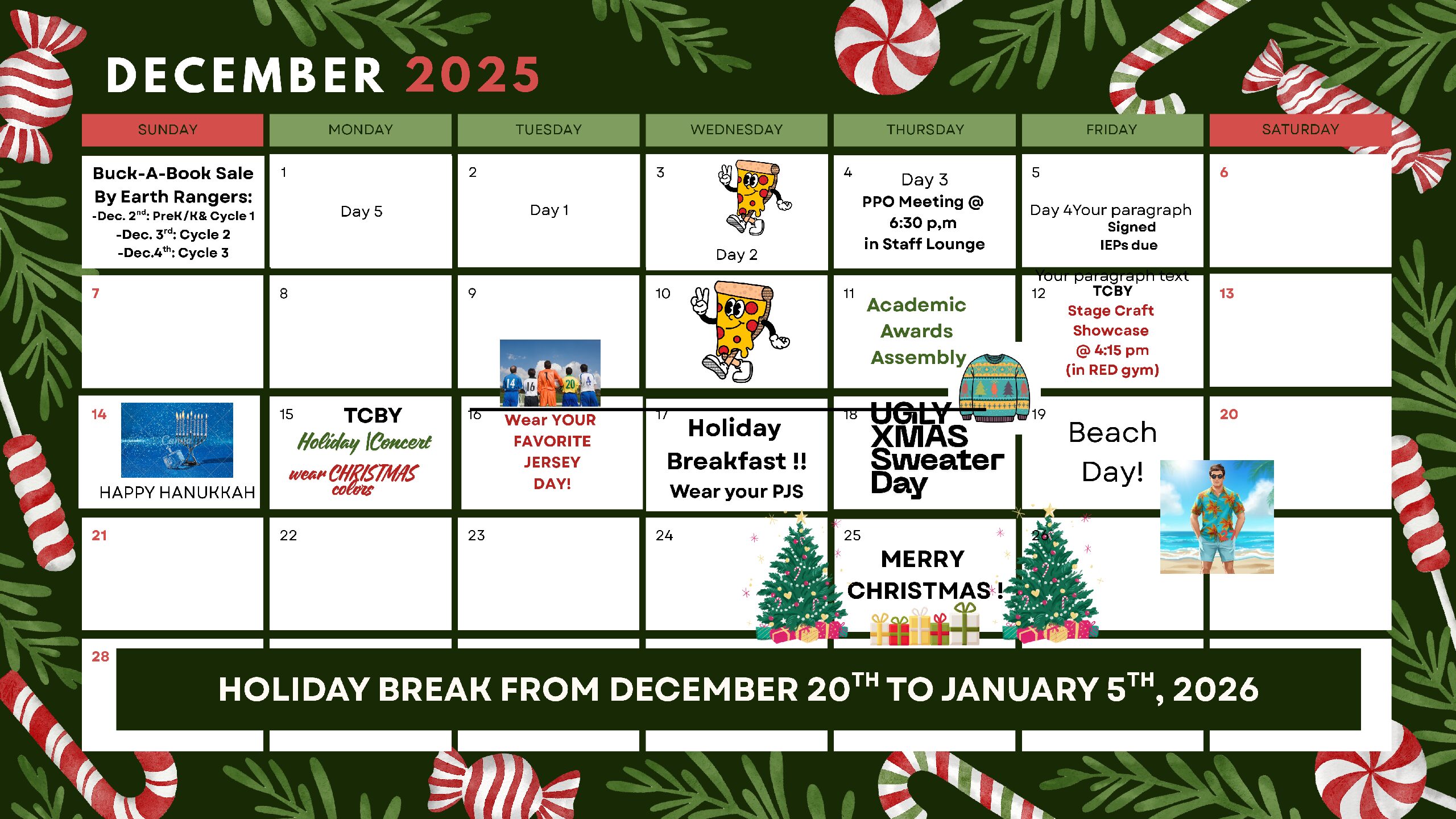 DECEMBER 2025

| SUNDAY | MONDAY | TUESDAY | WEDNESDAY | THURSDAY | FRIDAY | SATURDAY |
|---|---|---|---|---|---|---|
| Buck-A-Book Sale By Earth Rangers: -Dec. 2$^{nd}$: PreK/K& Cycle 1 -Dec. 3$^{rd}$: Cycle 2 -Dec.4$^{th}$: Cycle 3 | 1 Day 5 | 2 Day 1 | 3 Day 2 | 4 Day 3 PPO Meeting @ 6:30 p,m in Staff Lounge | 5 Day 4Your paragraph Signed IEPs due | 6 |
| 7 | 8 | 9 | 10 | 11 Academic Awards Assembly | Your paragraph text 12 TCBY Stage Craft Showcase @ 4:15 pm (in RED gym) | 13 |
| 14 HAPPY HANUKKAH | 15 TCBY Holiday Concert wear CHRISTMAS colors | 16 Wear YOUR FAVORITE JERSEY DAY! | 17 Holiday Breakfast !! Wear your PJS | 18 UGLY XMAS Sweater Day | 19 Beach Day! | 20 |
| 21 | 22 | 23 | 24 | 25 MERRY CHRISTMAS ! | 26 | |
| 28 | | | | | | |

HOLIDAY BREAK FROM DECEMBER 20$^{TH}$ TO JANUARY 5$^{TH}$, 2026